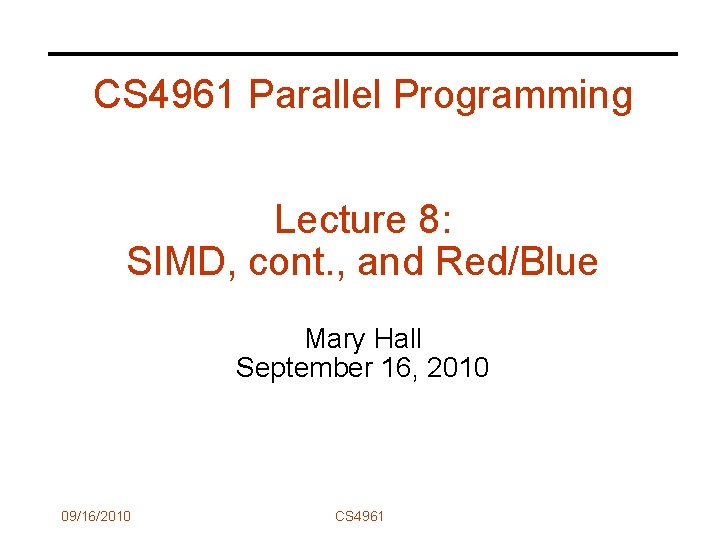 CS4961 Parallel Programming

Lecture 8:
SIMD, cont., and Red/Blue

Mary Hall
September 16, 2010

09/16/2010

CS4961